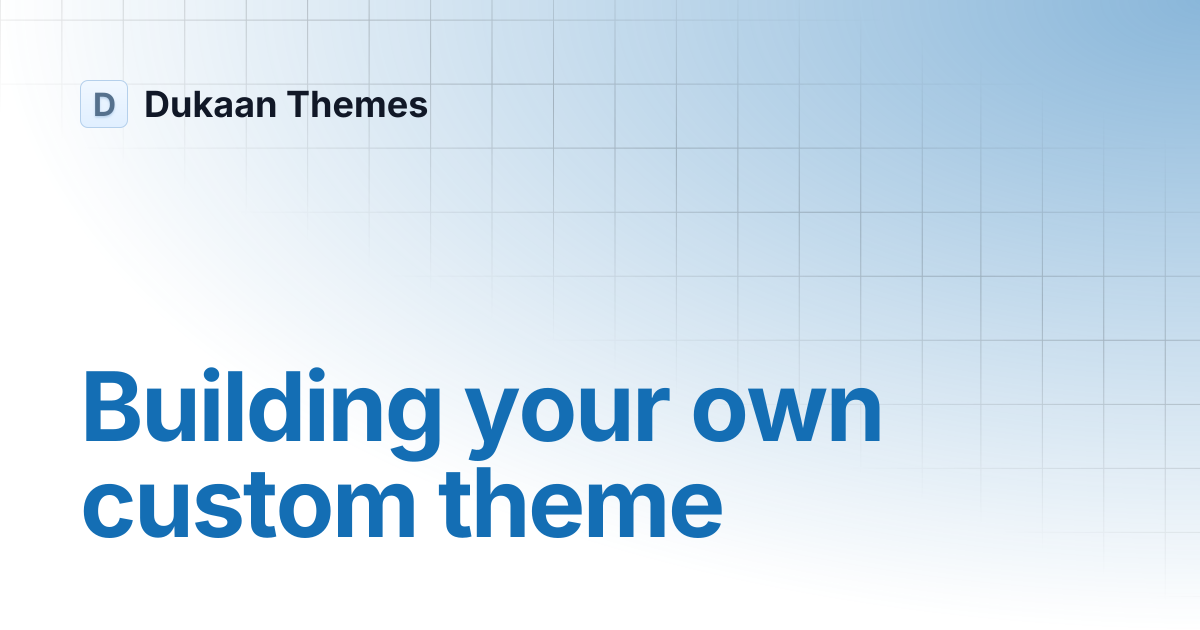 D Dukaan Themes

Building your own custom theme